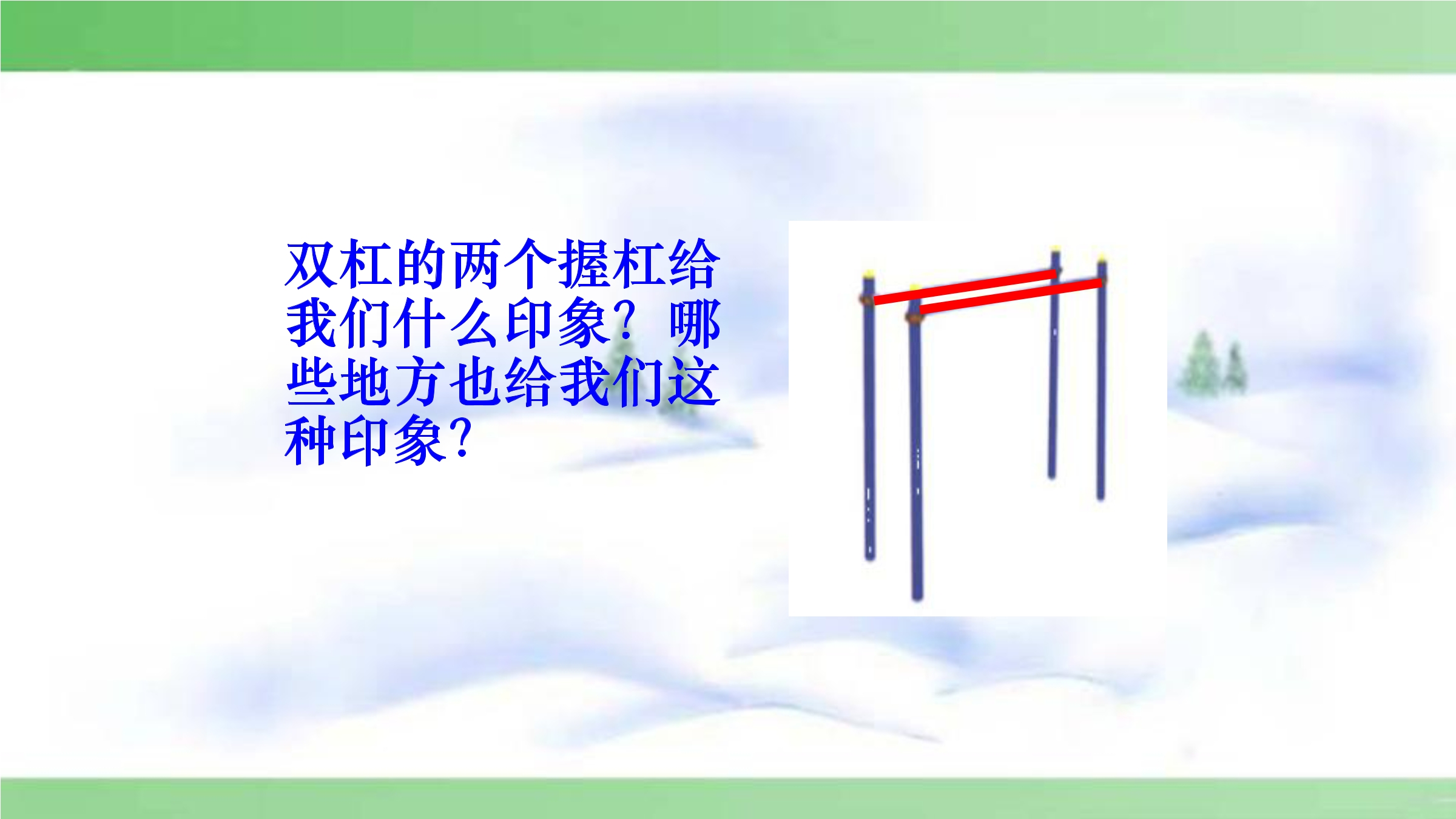 双杠的两个握杠给我们什么印象？哪些地方也给我们这种印象?